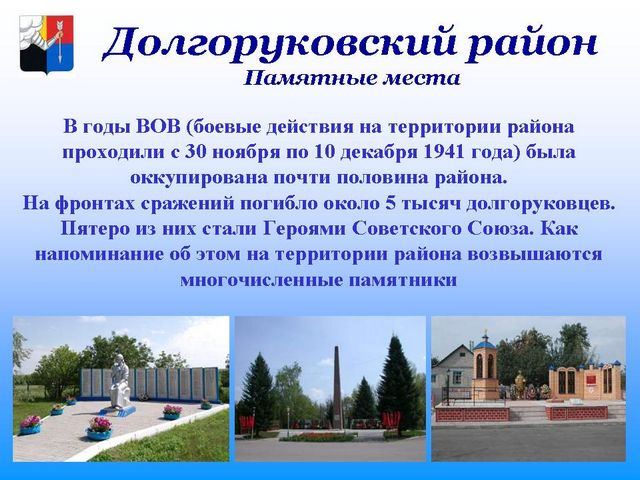 Долгоруковский район
Памятные места

В годы ВОВ (боевые действия на территории района проходили с 30 ноября по 10 декабря 1941 года) была оккупирована почти половина района.
На фронтах сражений погибло около 5 тысяч долгоруковцев. Пятеро из них стали Героями Советского Союза. Как напоминание об этом на территории района возвышаются многочисленные памятники